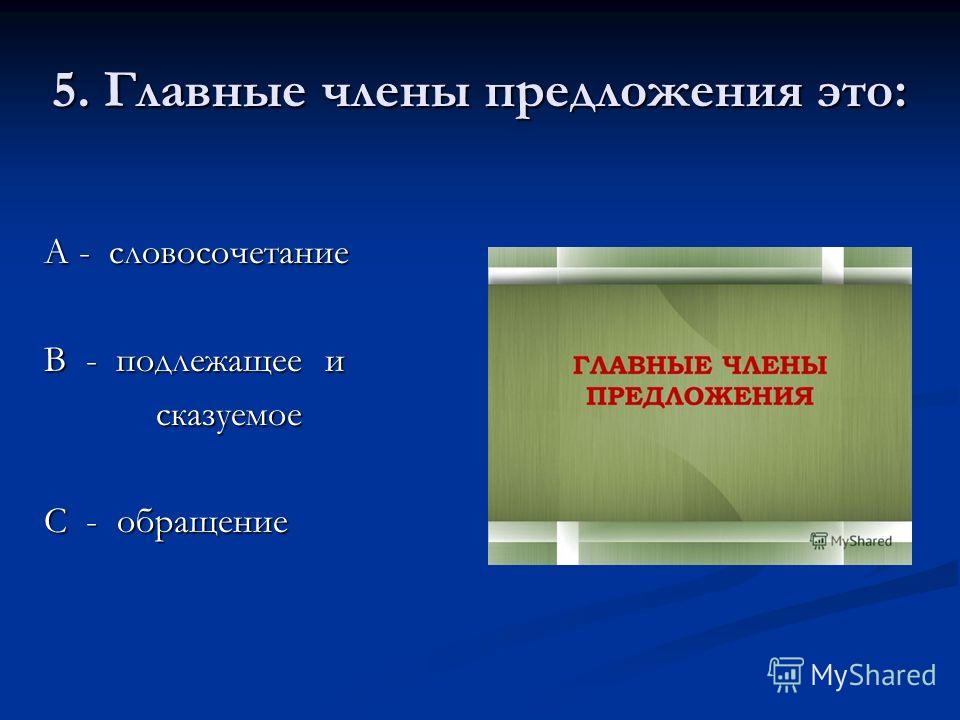 5. Главные члены предложения это:

А - словосочетание

В - подлежащее и сказуемое

С - обращение

ГЛАВНЫЕ ЧЛЕНЫ ПРЕДЛОЖЕНИЯ

MyShared

MyShared